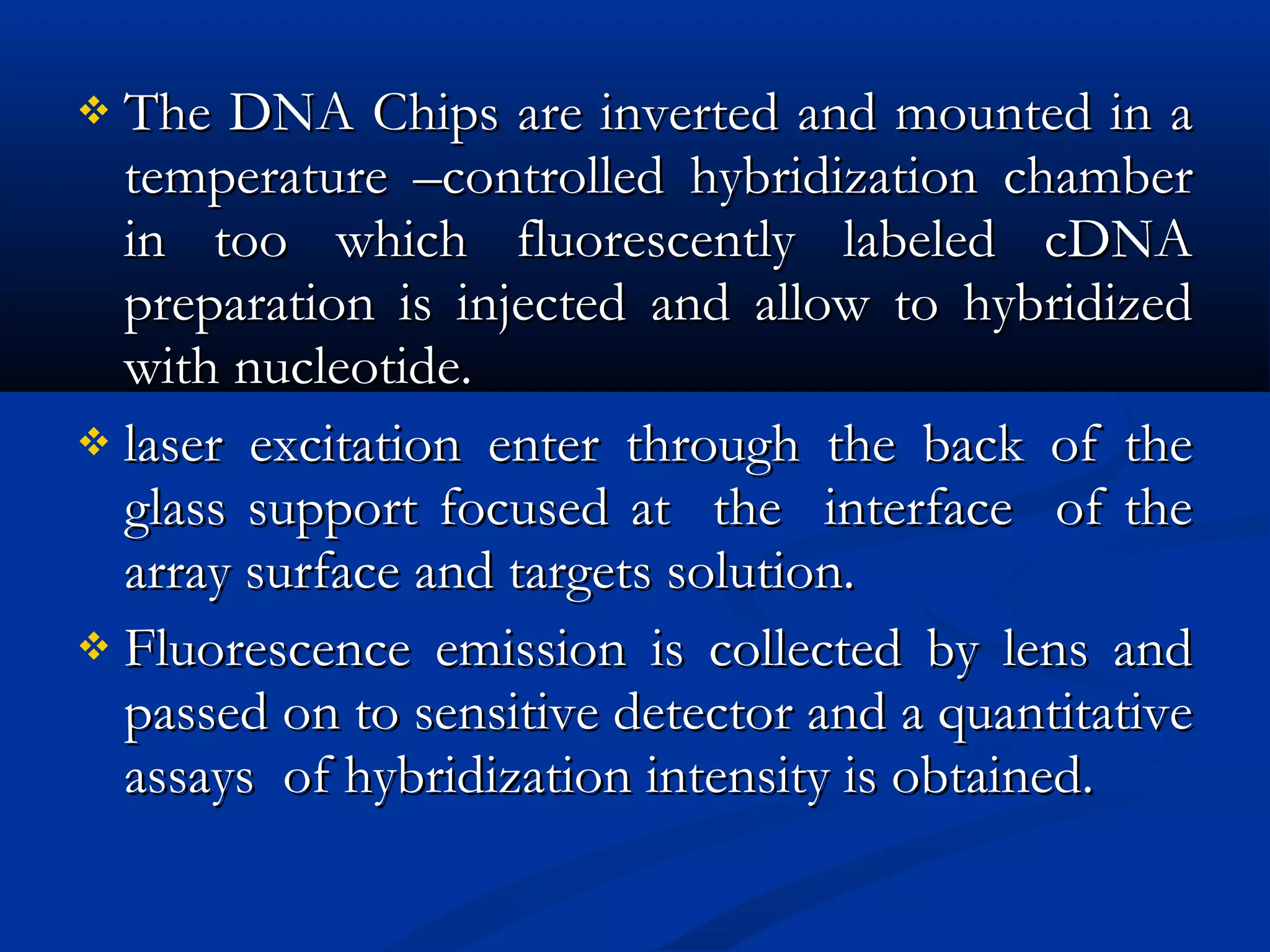 ❖ The DNA Chips are inverted and mounted in a temperature –controlled hybridization chamber in too which fluorescently labeled cDNA preparation is injected and allow to hybridized with nucleotide.

❖ laser excitation enter through the back of the glass support focused at the interface of the array surface and targets solution.

❖ Fluorescence emission is collected by lens and passed on to sensitive detector and a quantitative assays of hybridization intensity is obtained.